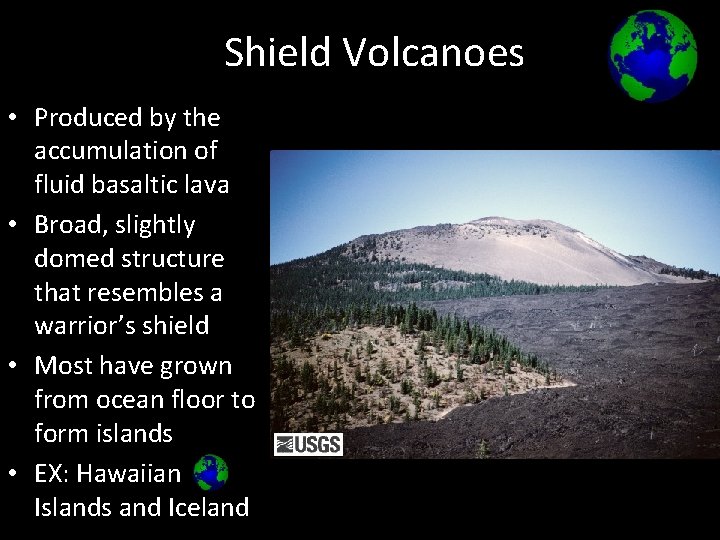 Shield Volcanoes

• Produced by the accumulation of fluid basaltic lava
• Broad, slightly domed structure that resembles a warrior's shield
• Most have grown from ocean floor to form islands
• EX: Hawaiian Islands and Iceland

USGS